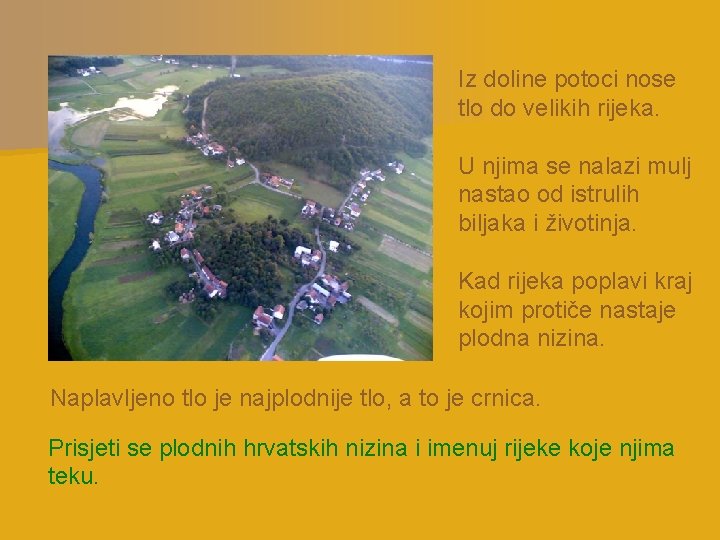 Iz doline potoci nose tlo do velikih rijeka.

U njima se nalazi mulj nastao od istrulih biljaka i životinja.

Kad rijeka poplavi kraj kojim protiče nastaje plodna nizina.

Naplavljeno tlo je najplodnije tlo, a to je crnica.

Prisjeti se plodnih hrvatskih nizina i imenuj rijeke koje njima teku.